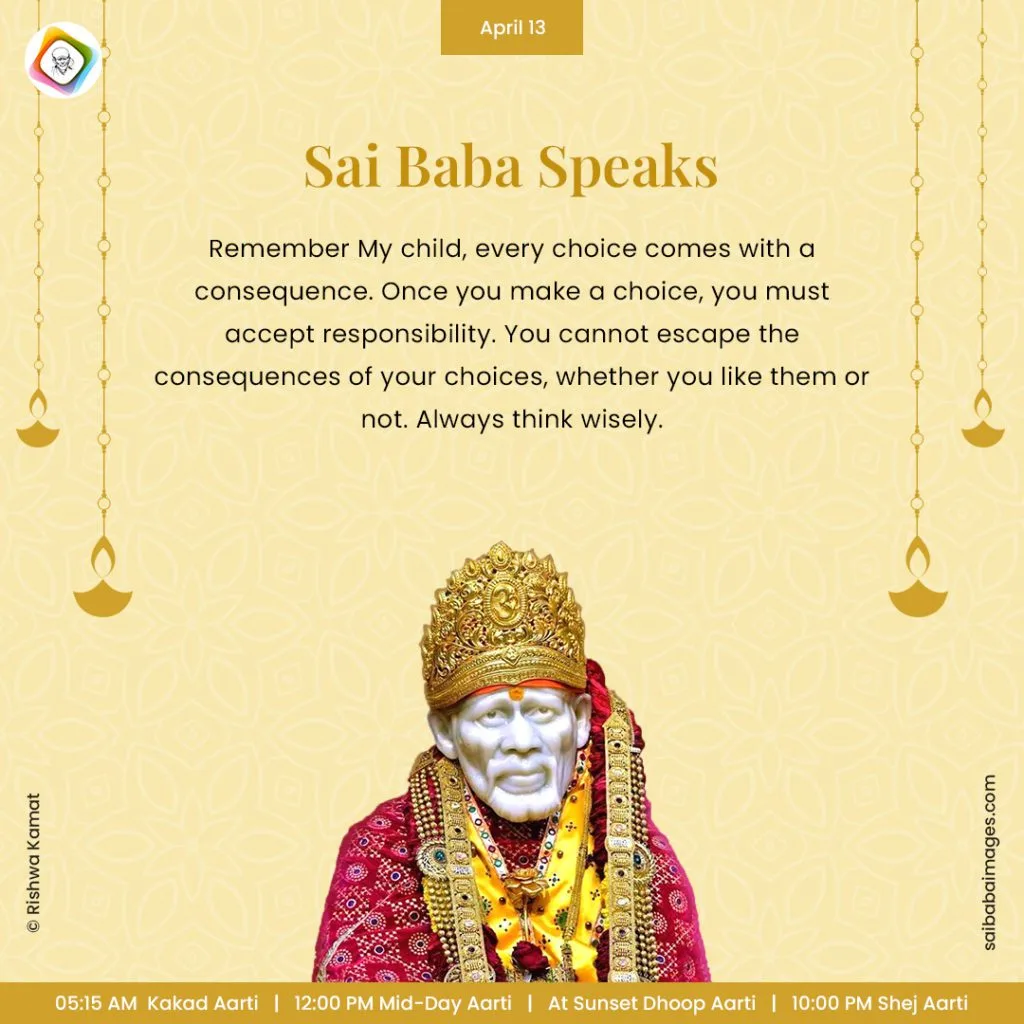 April 13

Sai Baba Speaks

Remember My child, every choice comes with a consequence. Once you make a choice, you must accept responsibility. You cannot escape the consequences of your choices, whether you like them or not. Always think wisely.

© Rishwa Kamat

saibabaimages.com

05:15 AM Kakad Aarti | 12:00 PM Mid-Day Aarti | At Sunset Dhoop Aarti | 10:00 PM Shej Aarti